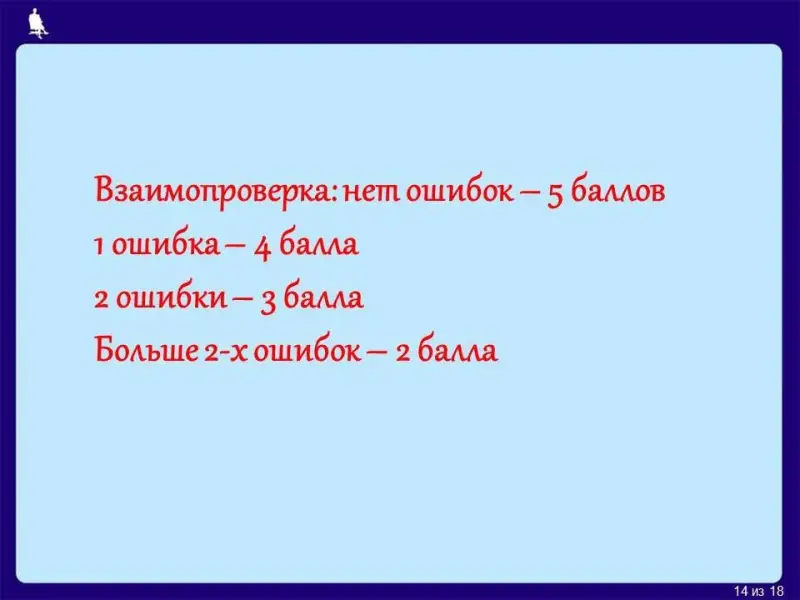 Взаимопроверка: нет ошибок – 5 баллов
1 ошибка – 4 балла
2 ошибки – 3 балла
Больше 2-х ошибок – 2 балла

14 из 18